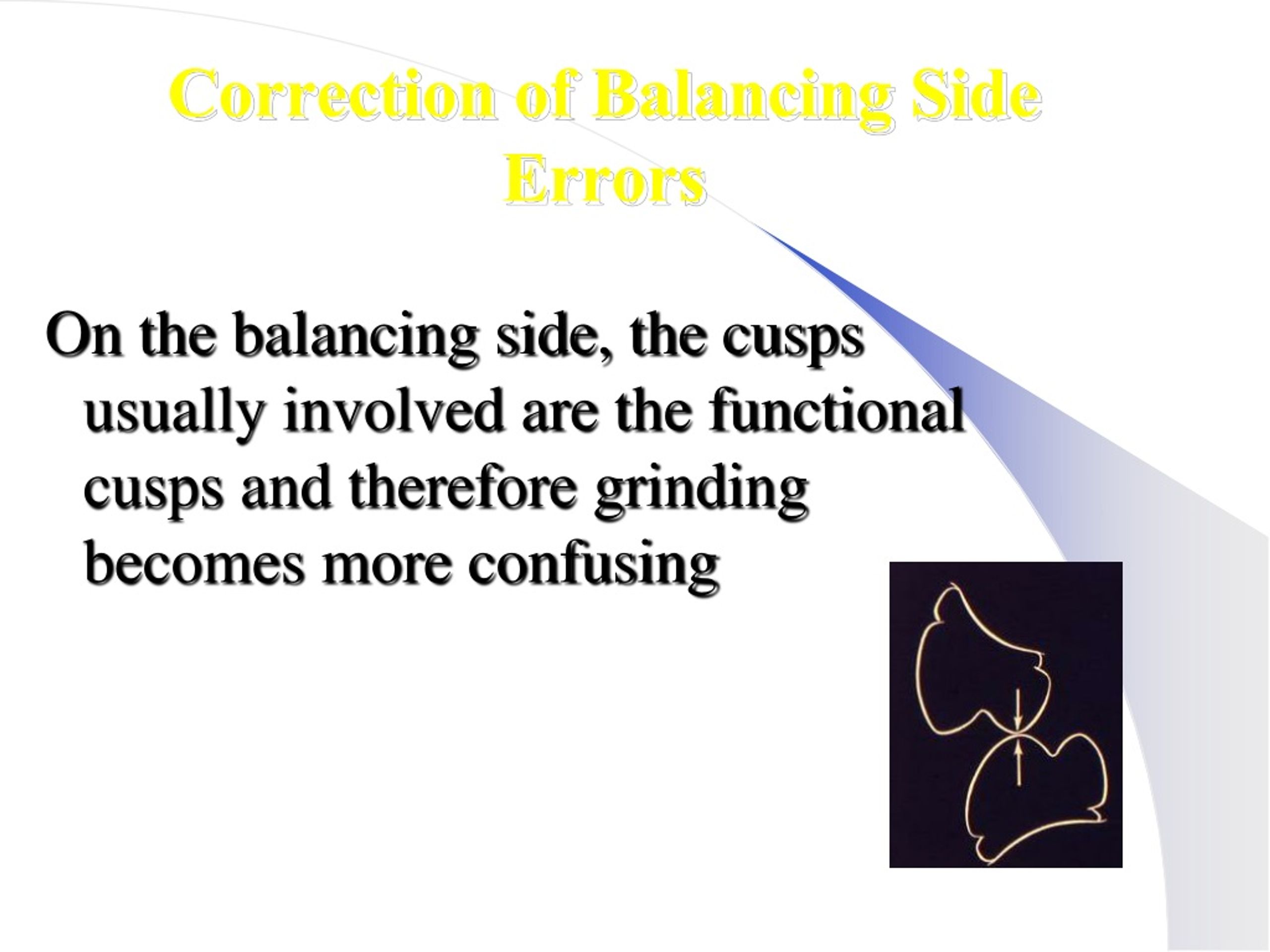 Correction of Balancing Side Errors

On the balancing side, the cusps usually involved are the functional cusps and therefore grinding becomes more confusing